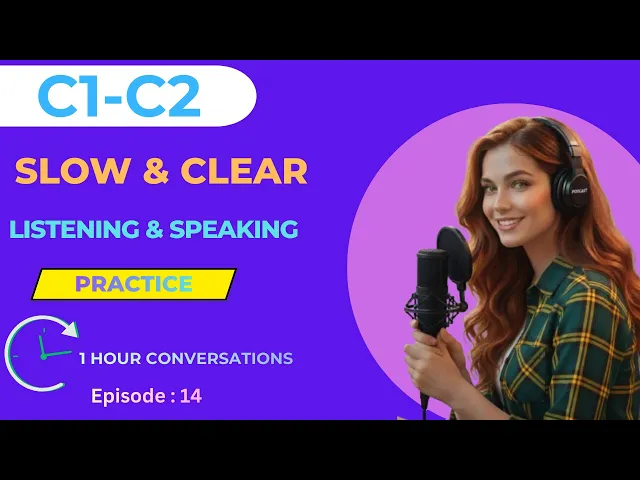 C1-C2

SLOW & CLEAR

LISTENING & SPEAKING

PRACTICE

1 HOUR CONVERSATIONS

Episode : 14

PODCAST